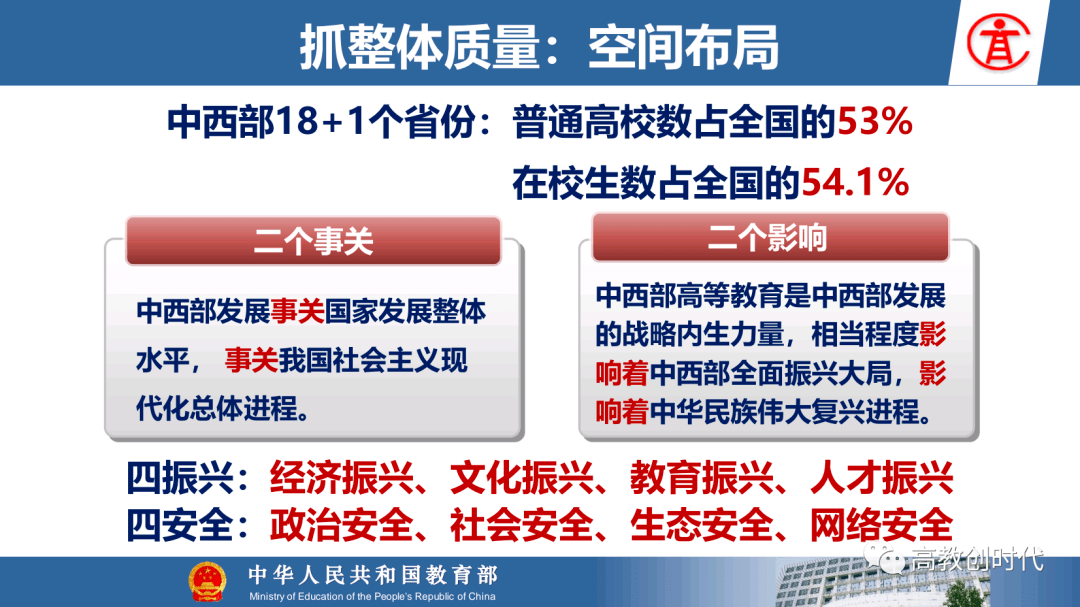 抓整体质量：空间布局

中西部18+1个省份：普通高校数占全国的53%

在校生数占全国的54.1%

二个事关

中西部发展事关国家发展整体水平，事关我国社会主义现代化总体进程。

二个影响

中西部高等教育是中西部发展的战略内生力量，相当程度影响着中西部全面振兴大局，影响着中华民族伟大复兴进程。

四振兴：经济振兴、文化振兴、教育振兴、人才振兴

四安全：政治安全、社会安全、生态安全、网络安全

中华人民共和国教育部
Ministry of Education of the People's Republic of China

高教创时代